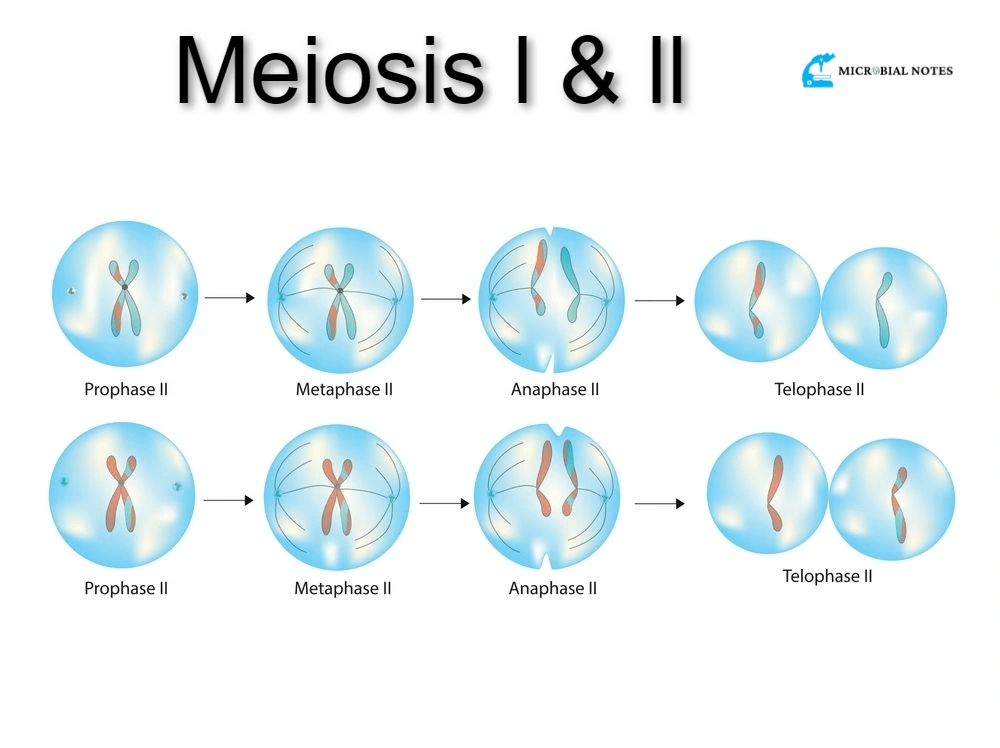 Meiosis I & II

MICROBIAL NOTES

Prophase II

Metaphase II

Anaphase II

Telophase II

Prophase II

Metaphase II

Anaphase II

Telophase II